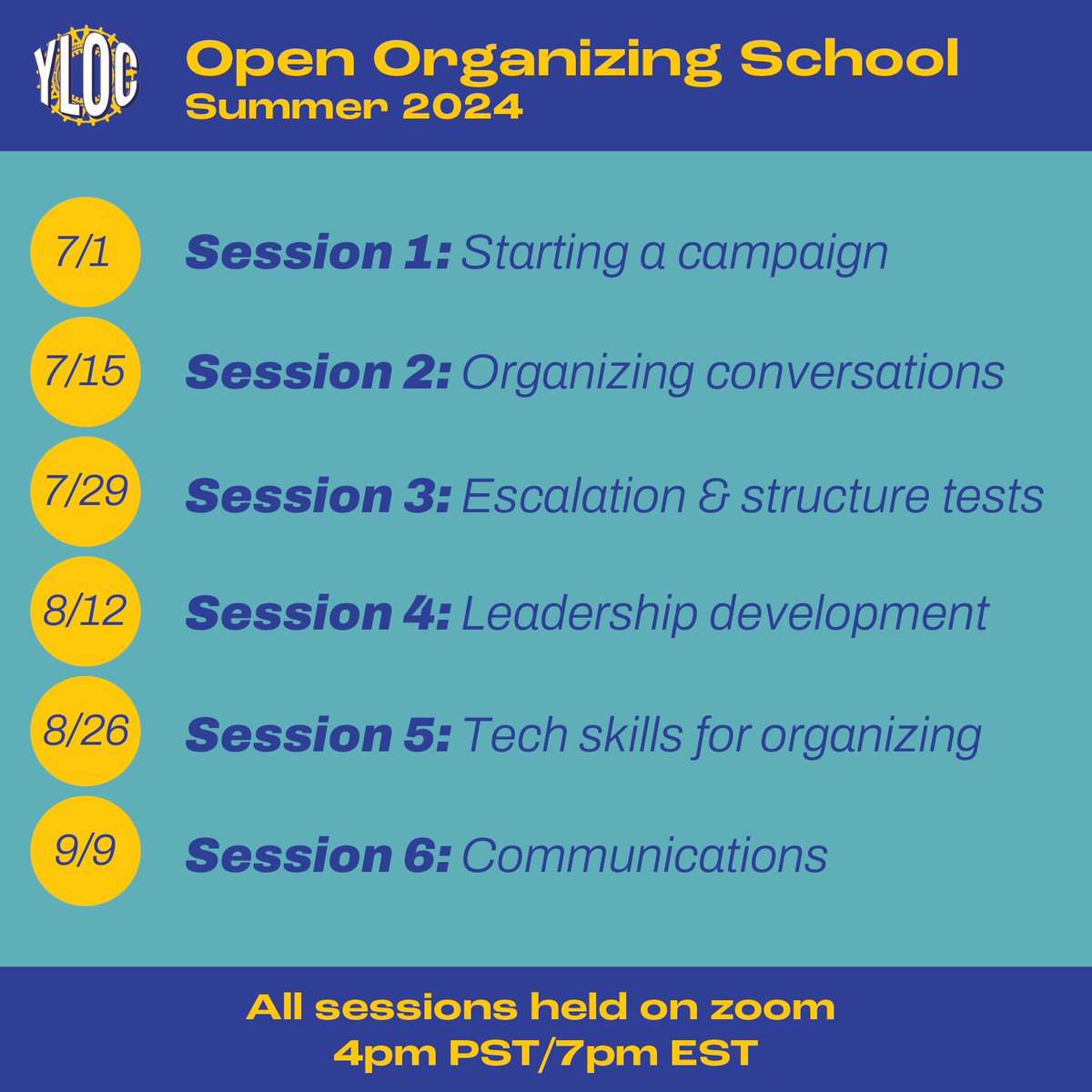 YLOC

Open Organizing School
Summer 2024

7/1 Session 1: Starting a campaign

7/15 Session 2: Organizing conversations

7/29 Session 3: Escalation & structure tests

8/12 Session 4: Leadership development

8/26 Session 5: Tech skills for organizing

9/9 Session 6: Communications

All sessions held on zoom
4pm PST/7pm EST